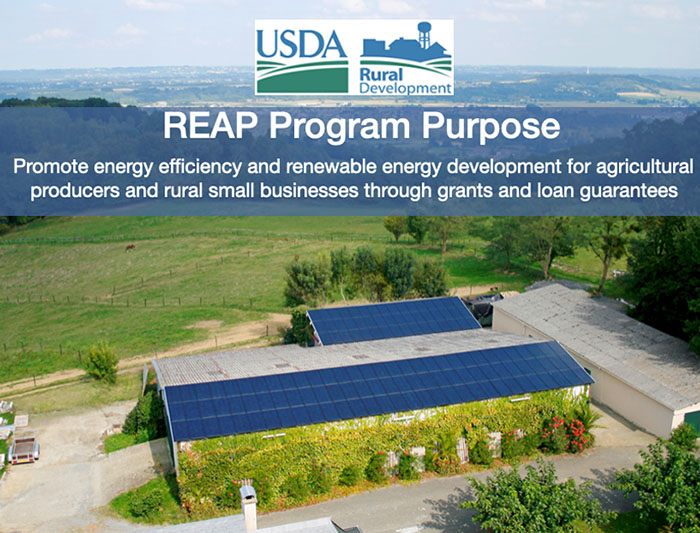 USDA
Rural Development

REAP Program Purpose

Promote energy efficiency and renewable energy development for agricultural producers and rural small businesses through grants and loan guarantees